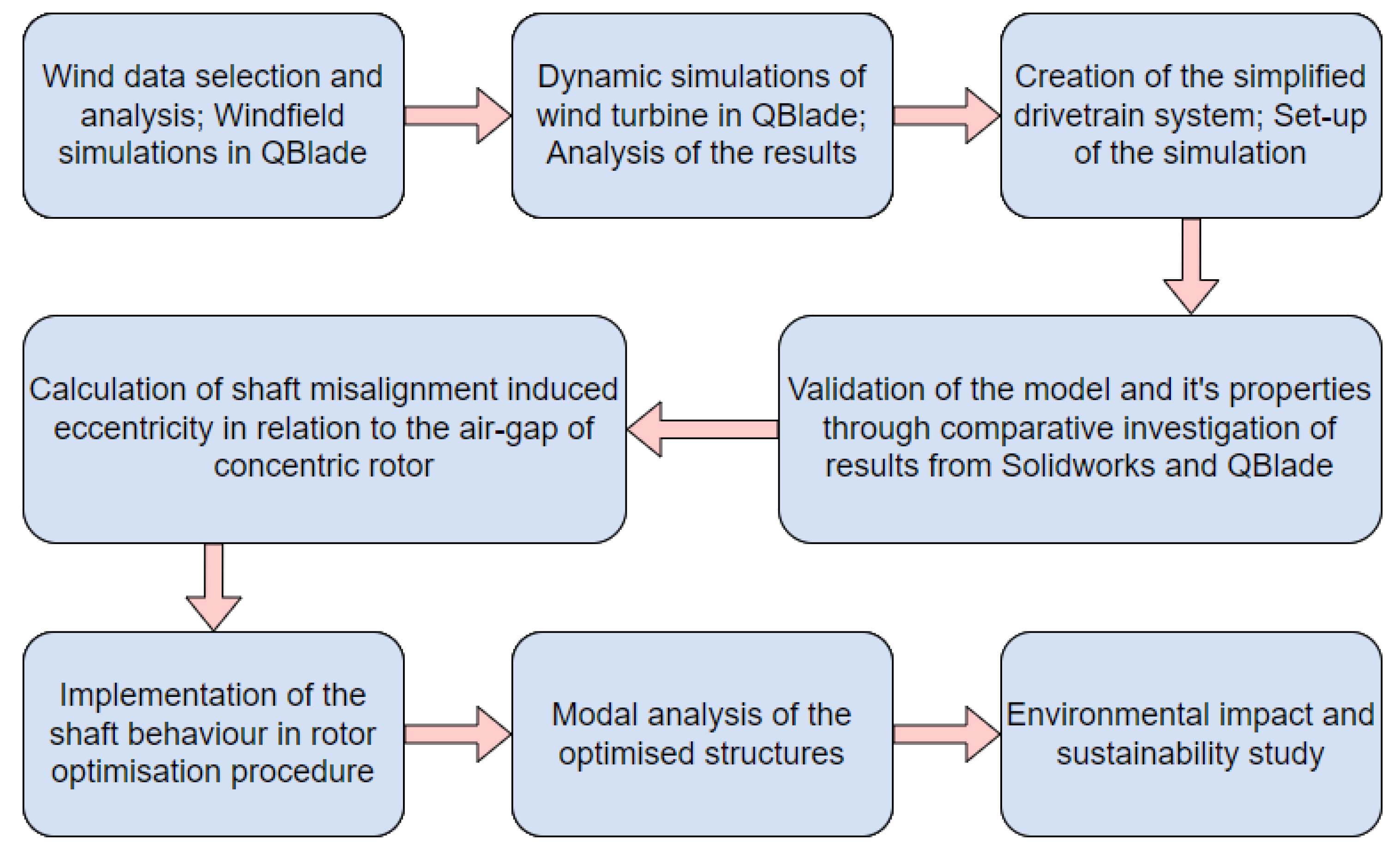 Wind data selection and analysis; Windfield simulations in QBlade

Dynamic simulations of wind turbine in QBlade; Analysis of the results

Creation of the simplified drivetrain system; Set-up of the simulation

Validation of the model and it's properties through comparative investigation of results from Solidworks and QBlade

Calculation of shaft misalignment induced eccentricity in relation to the air-gap of concentric rotor

Implementation of the shaft behaviour in rotor optimisation procedure

Modal analysis of the optimised structures

Environmental impact and sustainability study